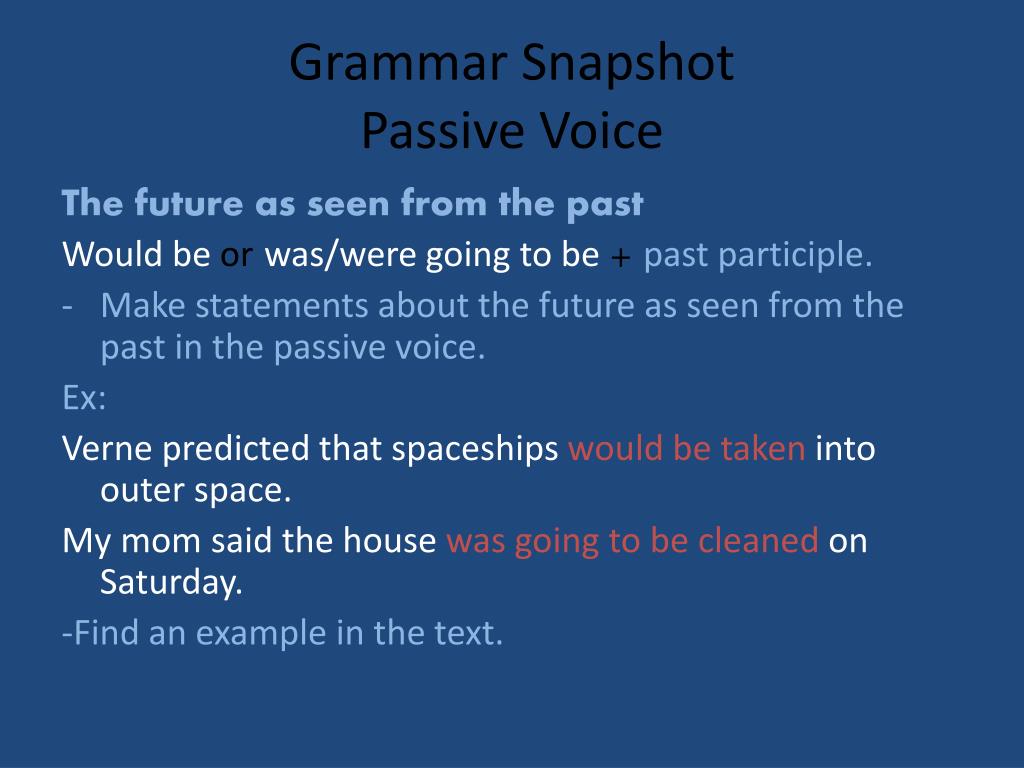 Grammar Snapshot
Passive Voice

The future as seen from the past

Would be or was/were going to be + past participle.

- Make statements about the future as seen from the past in the passive voice.

Ex:

Verne predicted that spaceships would be taken into outer space.

My mom said the house was going to be cleaned on Saturday.

-Find an example in the text.